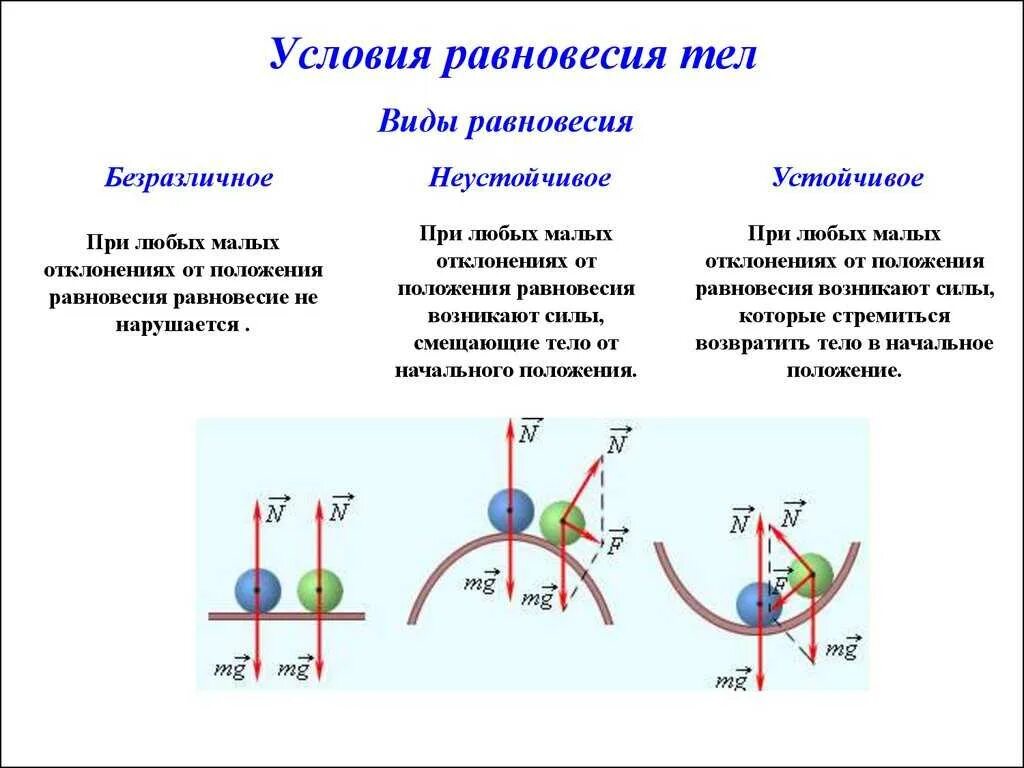 Условия равновесия тел

Виды равновесия

Безразличное

При любых малых отклонениях от положения равновесия равновесие не нарушается .

Неустойчивое

При любых малых отклонениях от положения равновесия возникают силы, смещающие тело от начального положения.

Устойчивое

При любых малых отклонениях от положения равновесия возникают силы, которые стремиться возвратить тело в начальное положение.

$\vec{N}$ $\vec{N}$ $m\vec{g}$ $m\vec{g}$

$\vec{N}$ $\vec{N}$ $\vec{F}$ $m\vec{g}$ $m\vec{g}$

$\vec{N}$ $\vec{N}$ $\vec{F}$ $m\vec{g}$ $m\vec{g}$